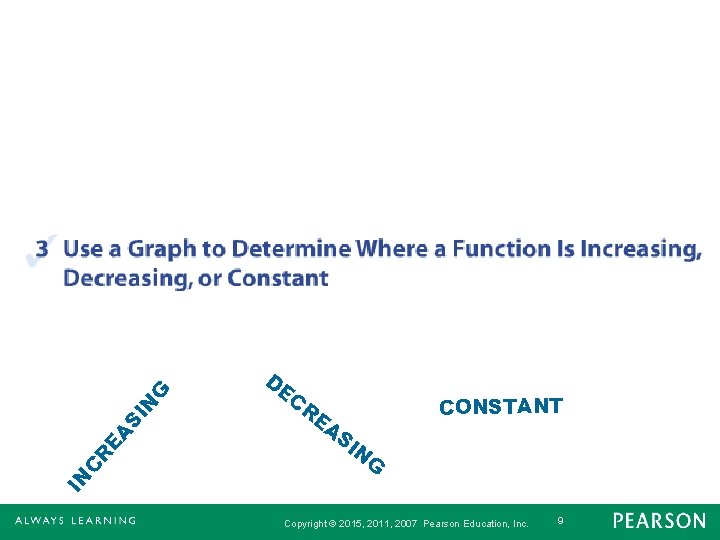 3 Use a Graph to Determine Where a Function Is Increasing, Decreasing, or Constant

INCREASING

DECREASING

CONSTANT

ALWAYS LEARNING

Copyright © 2015, 2011, 2007 Pearson Education, Inc.

9

PEARSON